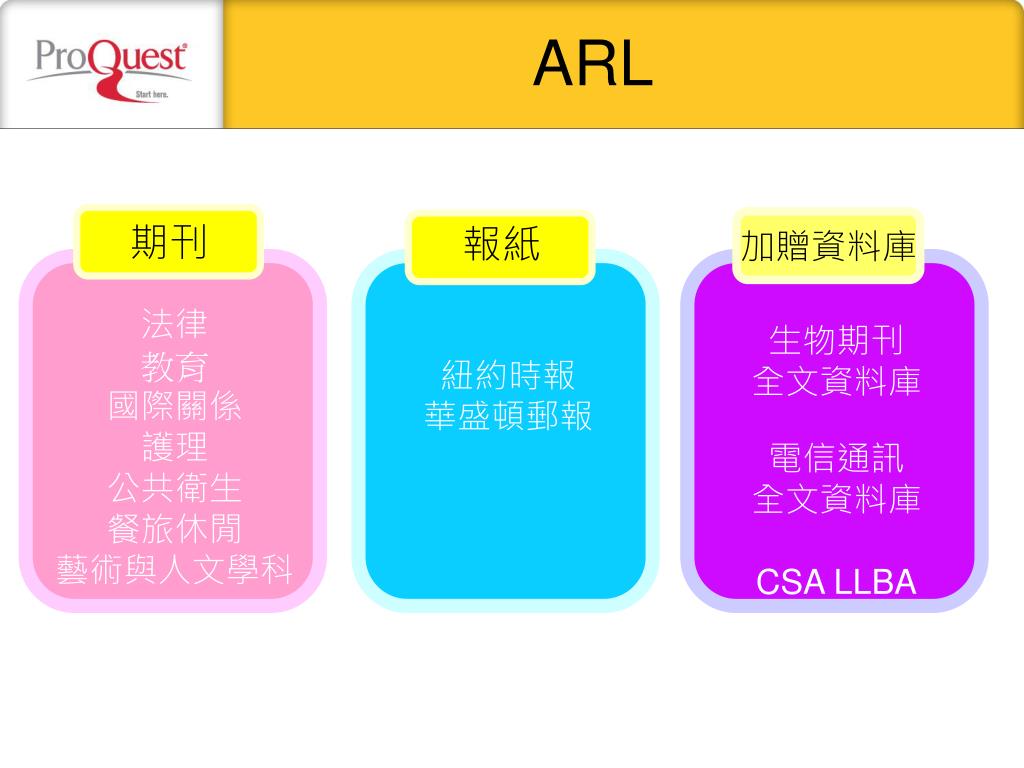 ProQuest
Start here.

ARL

期刊

法律
教育
國際關係
護理
公共衛生
餐旅休閒
藝術與人文學科

報紙

紐約時報
華盛頓郵報

加贈資料庫

生物期刊
全文資料庫

電信通訊
全文資料庫

CSA LLBA